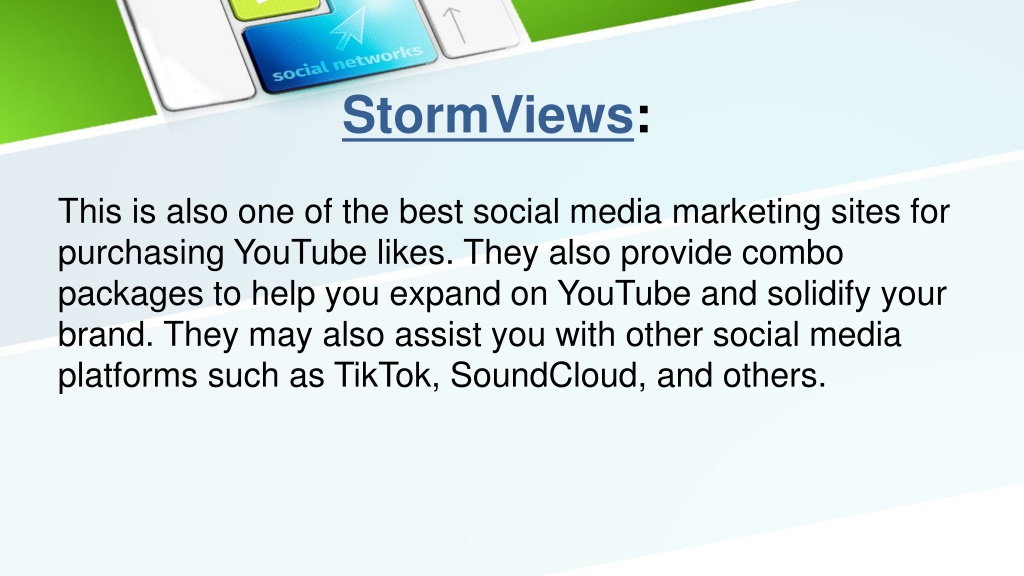 social networks

StormViews:

This is also one of the best social media marketing sites for purchasing YouTube likes. They also provide combo packages to help you expand on YouTube and solidify your brand. They may also assist you with other social media platforms such as TikTok, SoundCloud, and others.